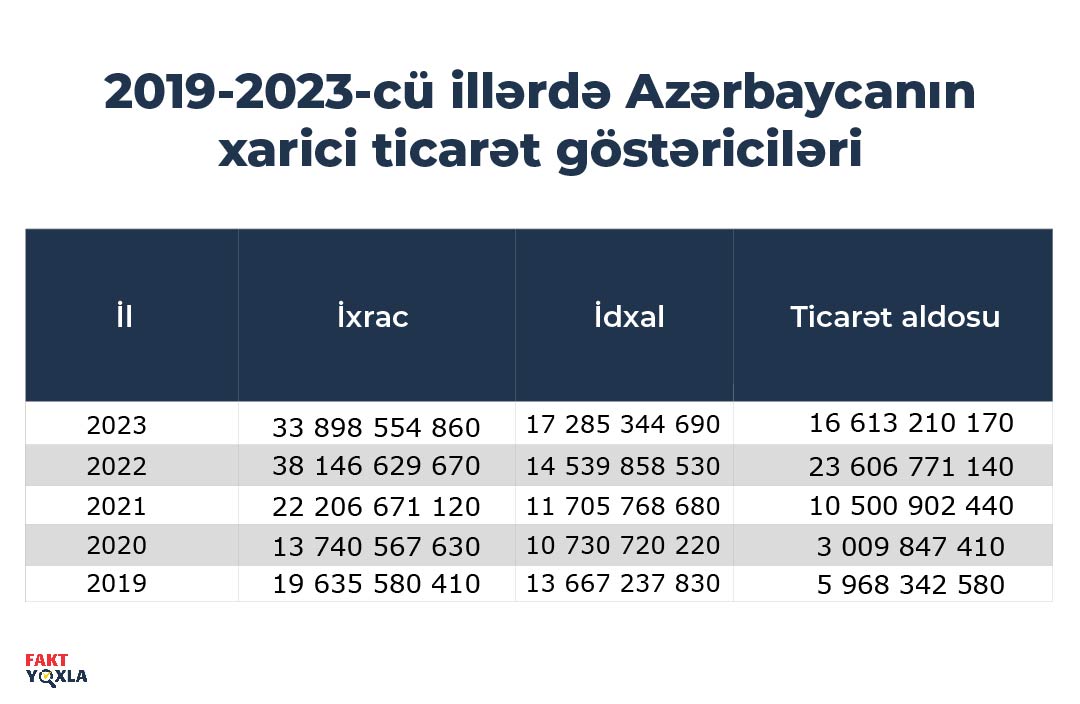 2019-2023-cü illərdə Azərbaycanın xarici ticarət göstəriciləri

| İl | İxrac | İdxal | Ticarət aldosu |
|---|---|---|---|
| 2023 | 33 898 554 860 | 17 285 344 690 | 16 613 210 170 |
| 2022 | 38 146 629 670 | 14 539 858 530 | 23 606 771 140 |
| 2021 | 22 206 671 120 | 11 705 768 680 | 10 500 902 440 |
| 2020 | 13 740 567 630 | 10 730 720 220 | 3 009 847 410 |
| 2019 | 19 635 580 410 | 13 667 237 830 | 5 968 342 580 |

FAKT
YOXLA